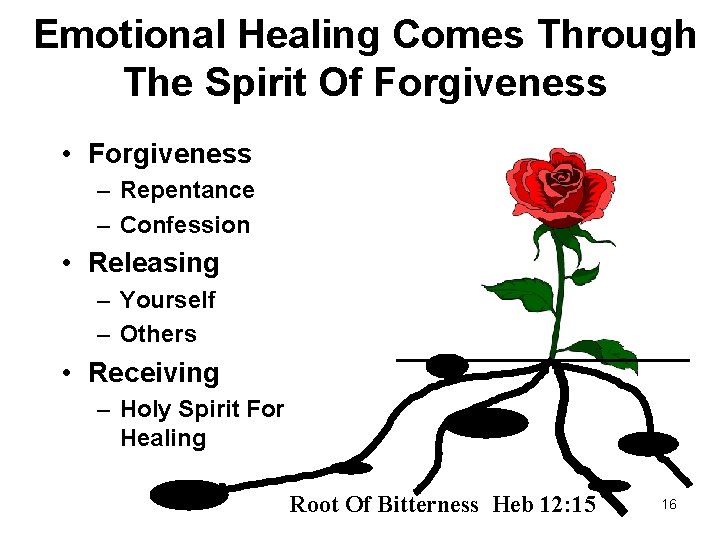 Emotional Healing Comes Through The Spirit Of Forgiveness

• Forgiveness
– Repentance
– Confession
• Releasing
– Yourself
– Others
• Receiving
– Holy Spirit For Healing

Root Of Bitterness Heb 12:15

16